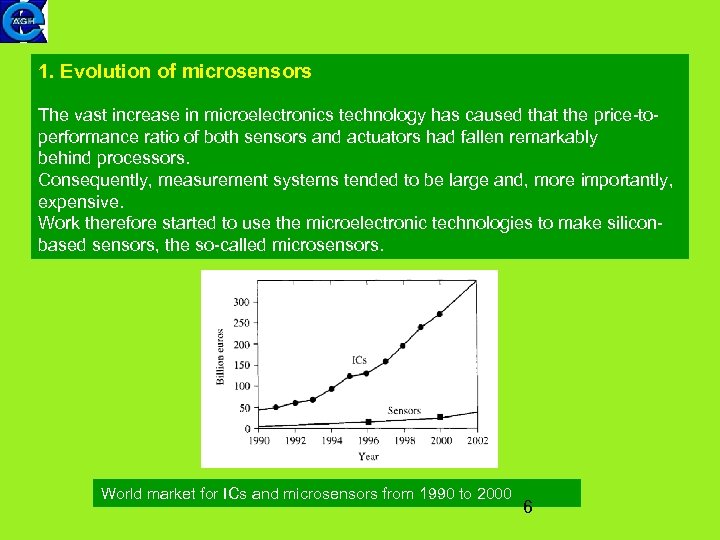 AGH

1. Evolution of microsensors

The vast increase in microelectronics technology has caused that the price-to-performance ratio of both sensors and actuators had fallen remarkably behind processors.
Consequently, measurement systems tended to be large and, more importantly, expensive.
Work therefore started to use the microelectronic technologies to make silicon-based sensors, the so-called microsensors.

300
250
200
150
100
50
0
Billion euros
ICs
Sensors
1990 1992 1994 1996 1998 2000 2002
Year

World market for ICs and microsensors from 1990 to 2000

6